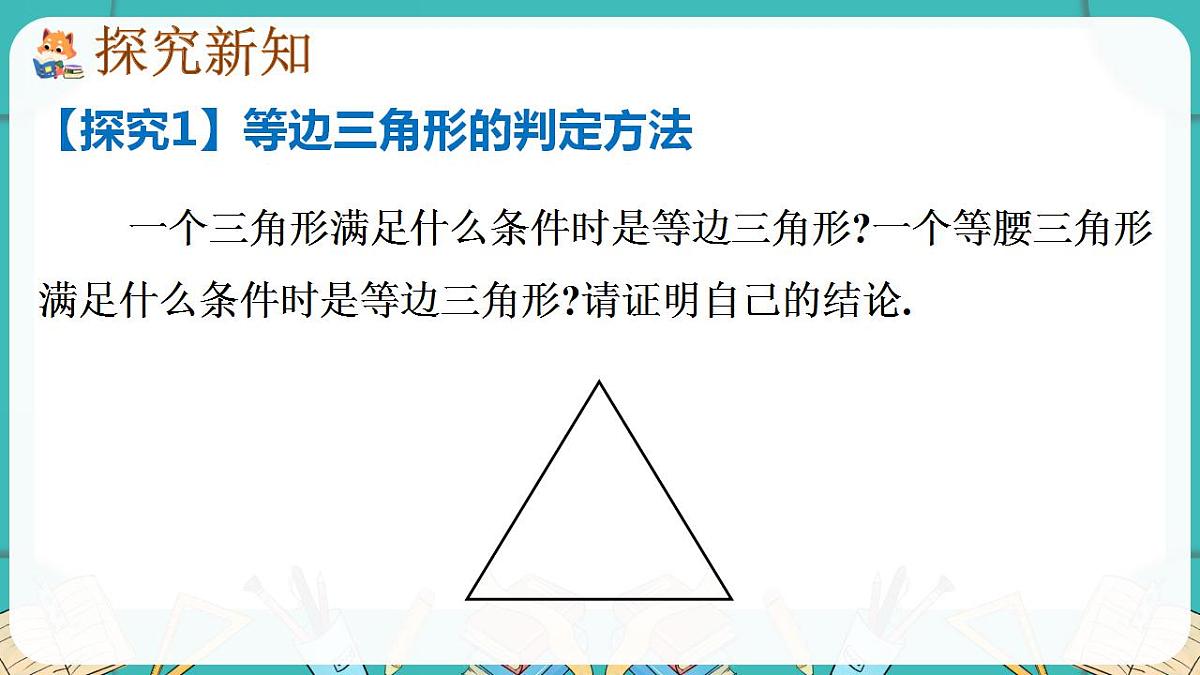 探究新知

【探究1】等边三角形的判定方法

一个三角形满足什么条件时是等边三角形?一个等腰三角形满足什么条件时是等边三角形?请证明自己的结论.